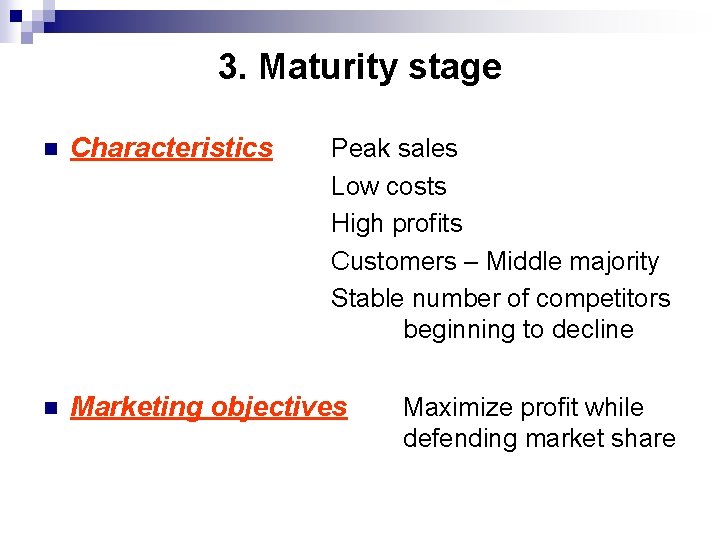 3. Maturity stage

Characteristics

Peak sales
Low costs
High profits
Customers – Middle majority
Stable number of competitors beginning to decline

Marketing objectives

Maximize profit while defending market share